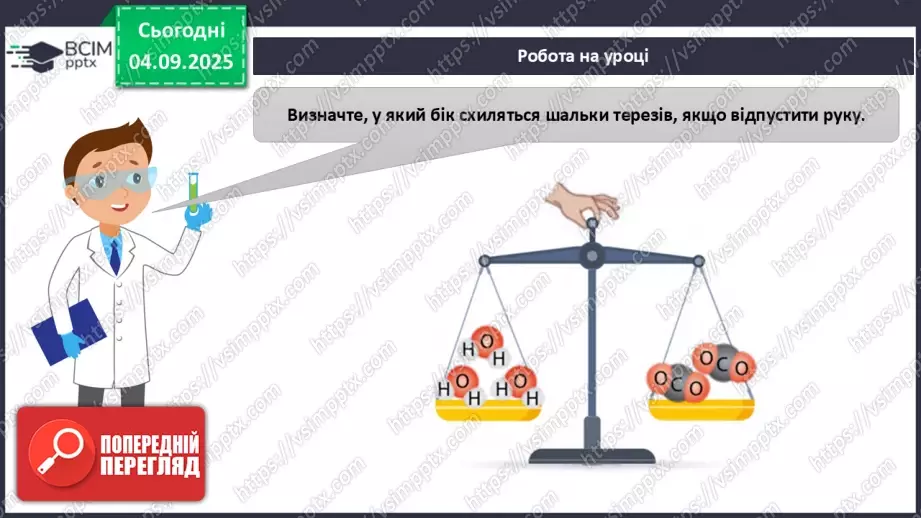 ВСІМ pptx

Сьогодні 04.09.2025

Робота на уроці

Визначте, у який бік схиляться шальки терезів, якщо відпустити руку.

H O H
H O H H O H

O C O O C O

ПОПЕРЕДНІЙ ПЕРЕГЛЯД

https://vsimpptx.com